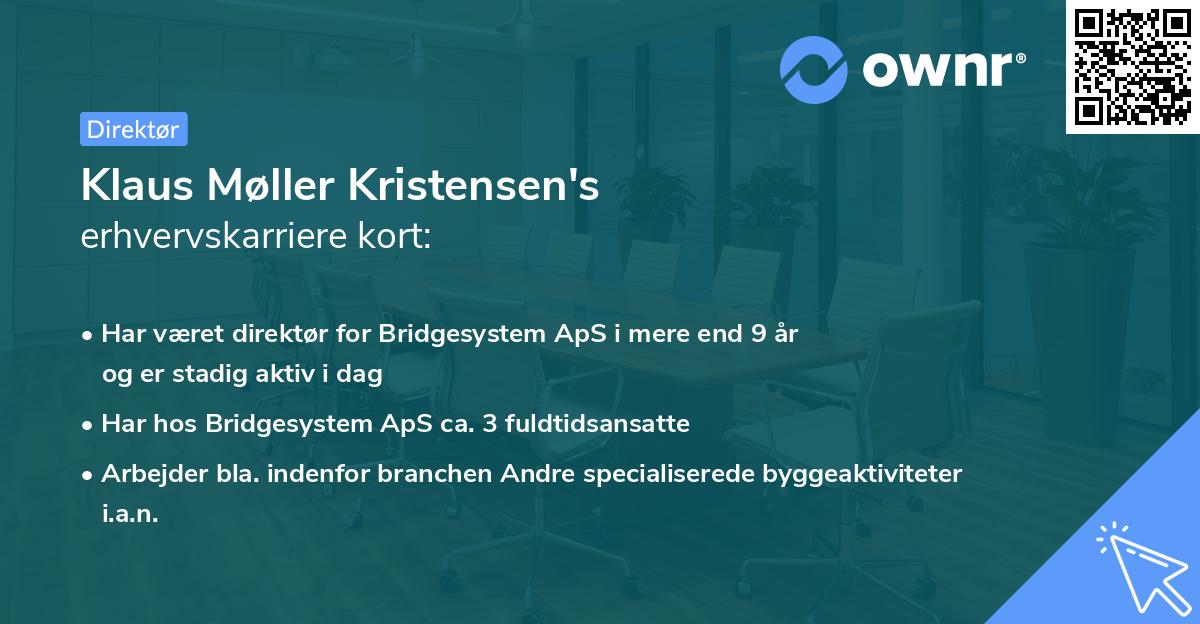 ownr®

Direktør

Klaus Møller Kristensen's
erhvervskarriere kort:

• Har været direktør for Bridgesystem ApS i mere end 9 år og er stadig aktiv i dag

• Har hos Bridgesystem ApS ca. 3 fuldtidsansatte

• Arbejder bla. indenfor branchen Andre specialiserede byggeaktiviteter i.a.n.